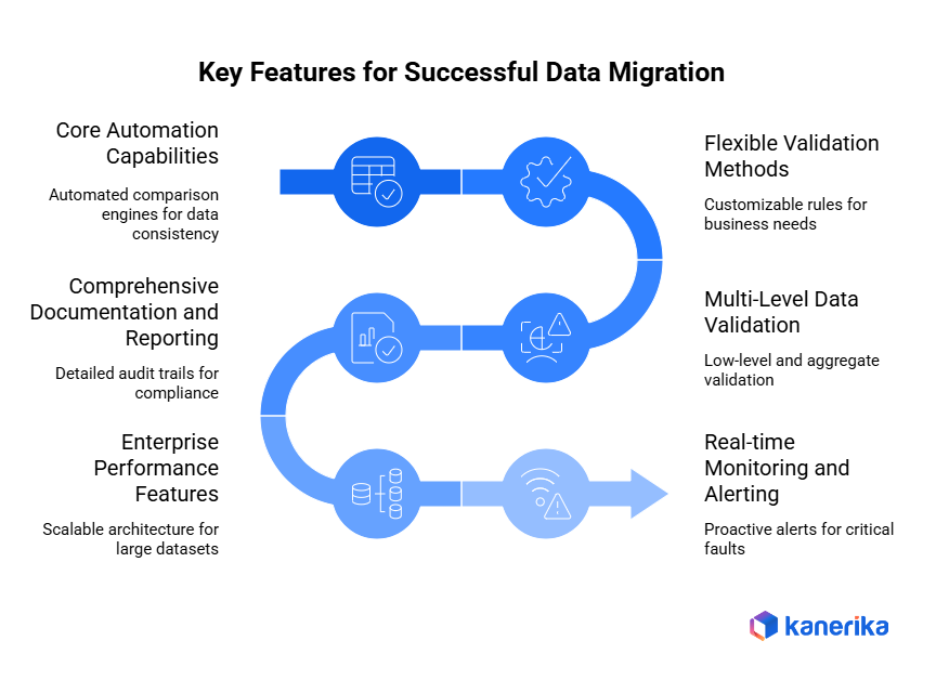 Key Features for Successful Data Migration

Core Automation Capabilities

Automated comparison engines for data consistency

Flexible Validation Methods

Customizable rules for business needs

Comprehensive Documentation and Reporting

Detailed audit trails for compliance

Multi-Level Data Validation

Low-level and aggregate validation

Enterprise Performance Features

Scalable architecture for large datasets

Real-time Monitoring and Alerting

Proactive alerts for critical faults

kanerika